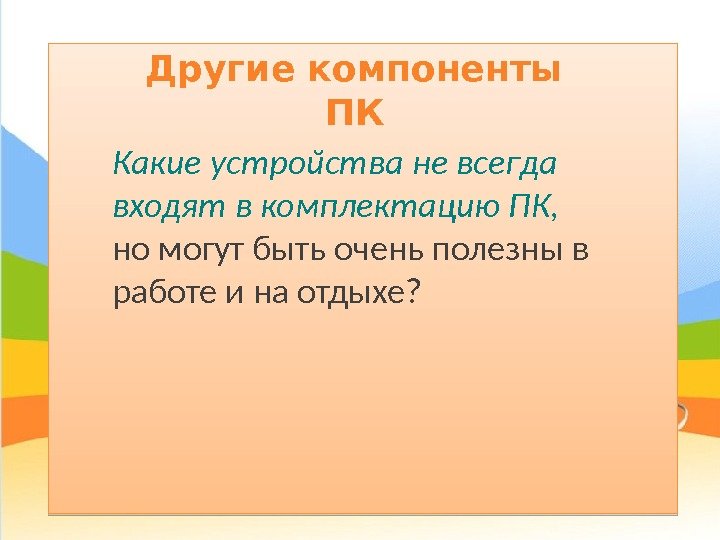 Другие компоненты ПК

Какие устройства не всегда входят в комплектацию ПК, но могут быть очень полезны в работе и на отдыхе?